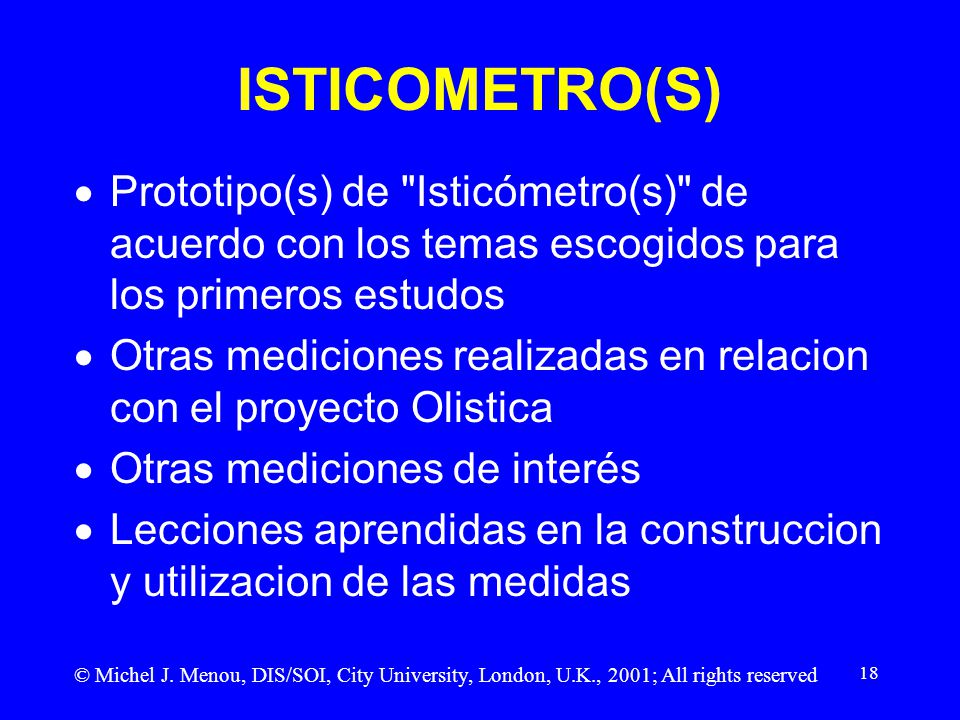 ISTICOMETRO(S)

• Prototipo(s) de "Isticómetro(s)" de acuerdo con los temas escogidos para los primeros estudos

• Otras mediciones realizadas en relacion con el proyecto Olistica

• Otras mediciones de interés

• Lecciones aprendidas en la construccion y utilizacion de las medidas

© Michel J. Menou, DIS/SOI, City University, London, U.K., 2001; All rights reserved 18